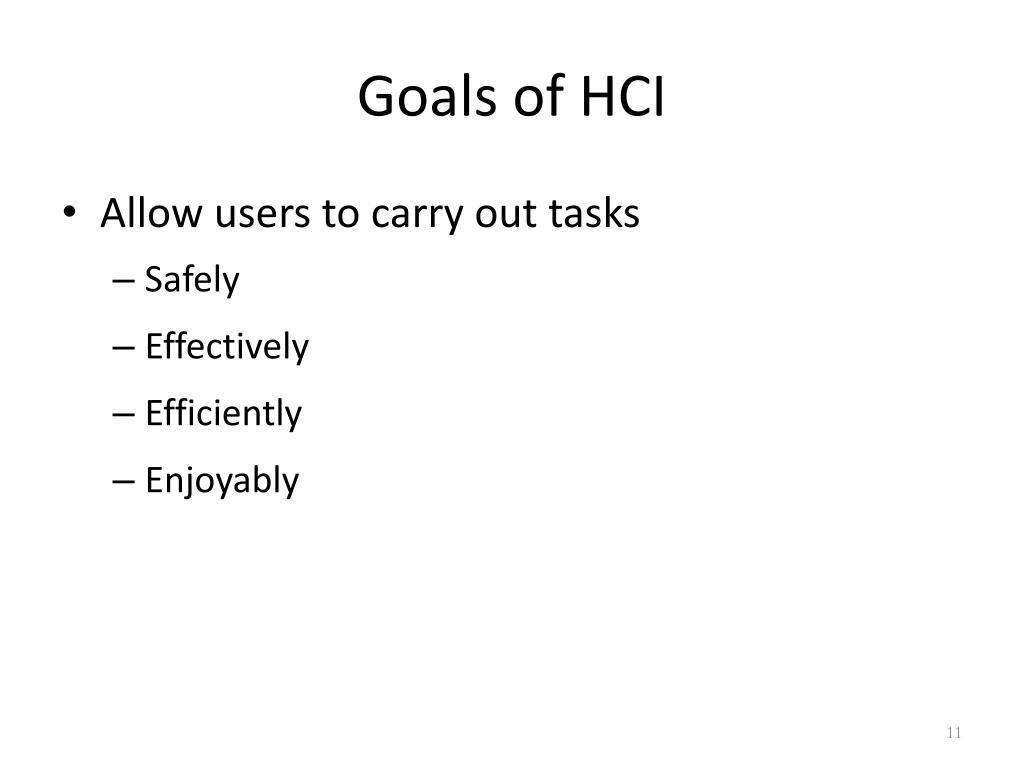 Goals of HCI

• Allow users to carry out tasks
– Safely
– Effectively
– Efficiently
– Enjoyably

11